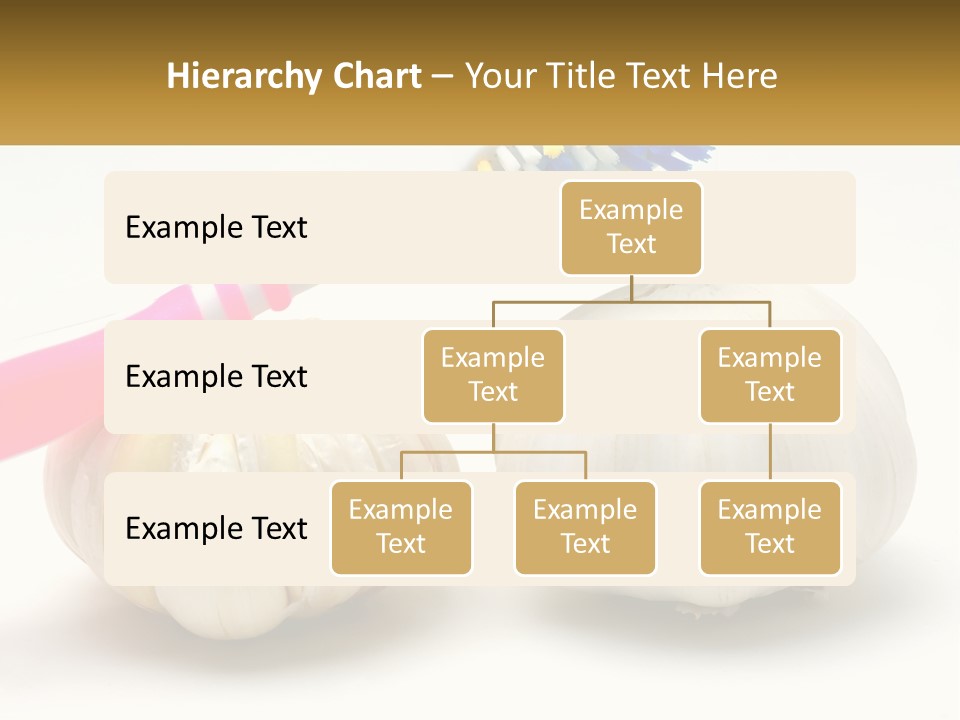 Hierarchy Chart – Your Title Text Here

Example Text

Example Text

Example Text

Example Text

Example Text

Example Text

Example Text

Example Text

Example Text